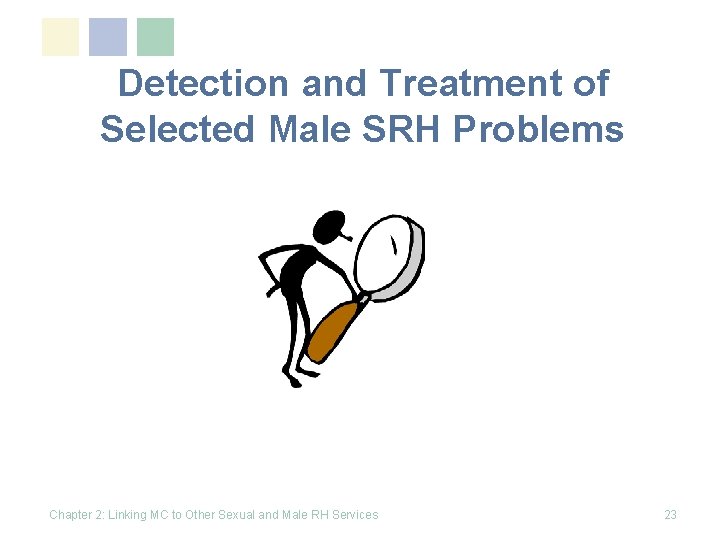 Detection and Treatment of Selected Male SRH Problems

Chapter 2: Linking MC to Other Sexual and Male RH Services

23